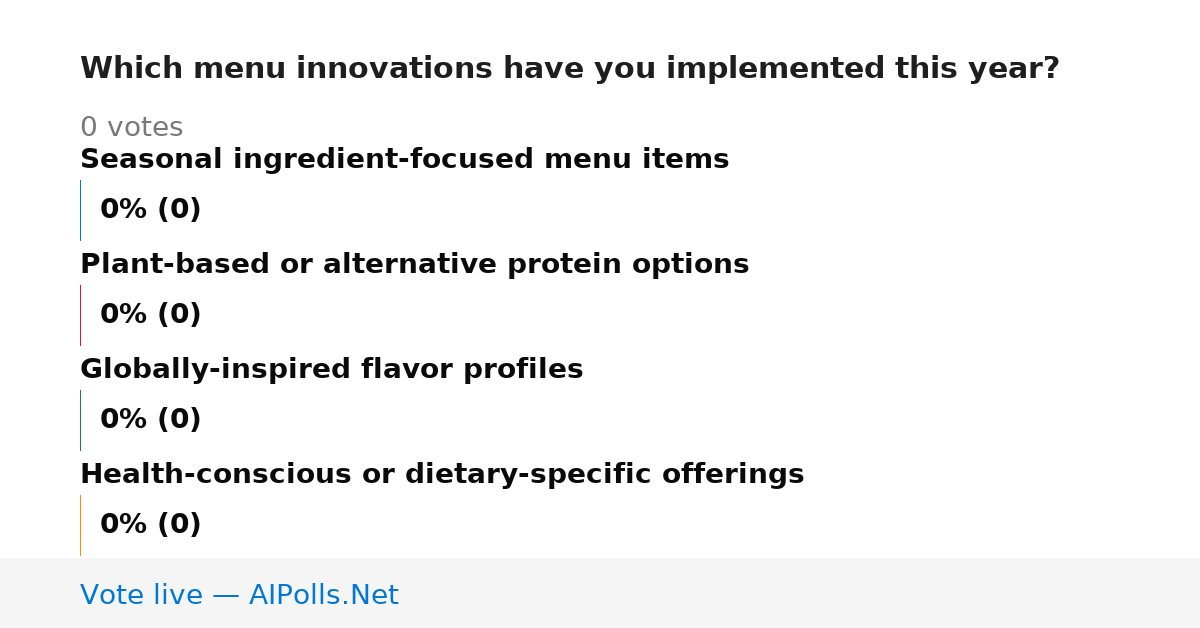 Which menu innovations have you implemented this year?

0 votes

Seasonal ingredient-focused menu items

0% (0)

Plant-based or alternative protein options

0% (0)

Globally-inspired flavor profiles

0% (0)

Health-conscious or dietary-specific offerings

0% (0)

Vote live — AIPolls.Net